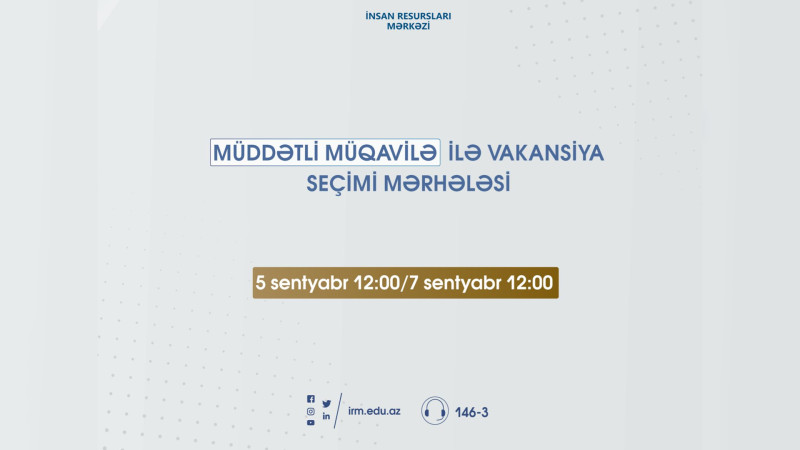 İNSAN RESURSLARI MƏRKƏZİ

MÜDDƏTLİ MÜQAVİLƏ İLƏ VAKANSİYA SEÇİMİ MƏRHƏLƏSİ

5 sentyabr 12:00/7 sentyabr 12:00

irm.edu.az

146-3